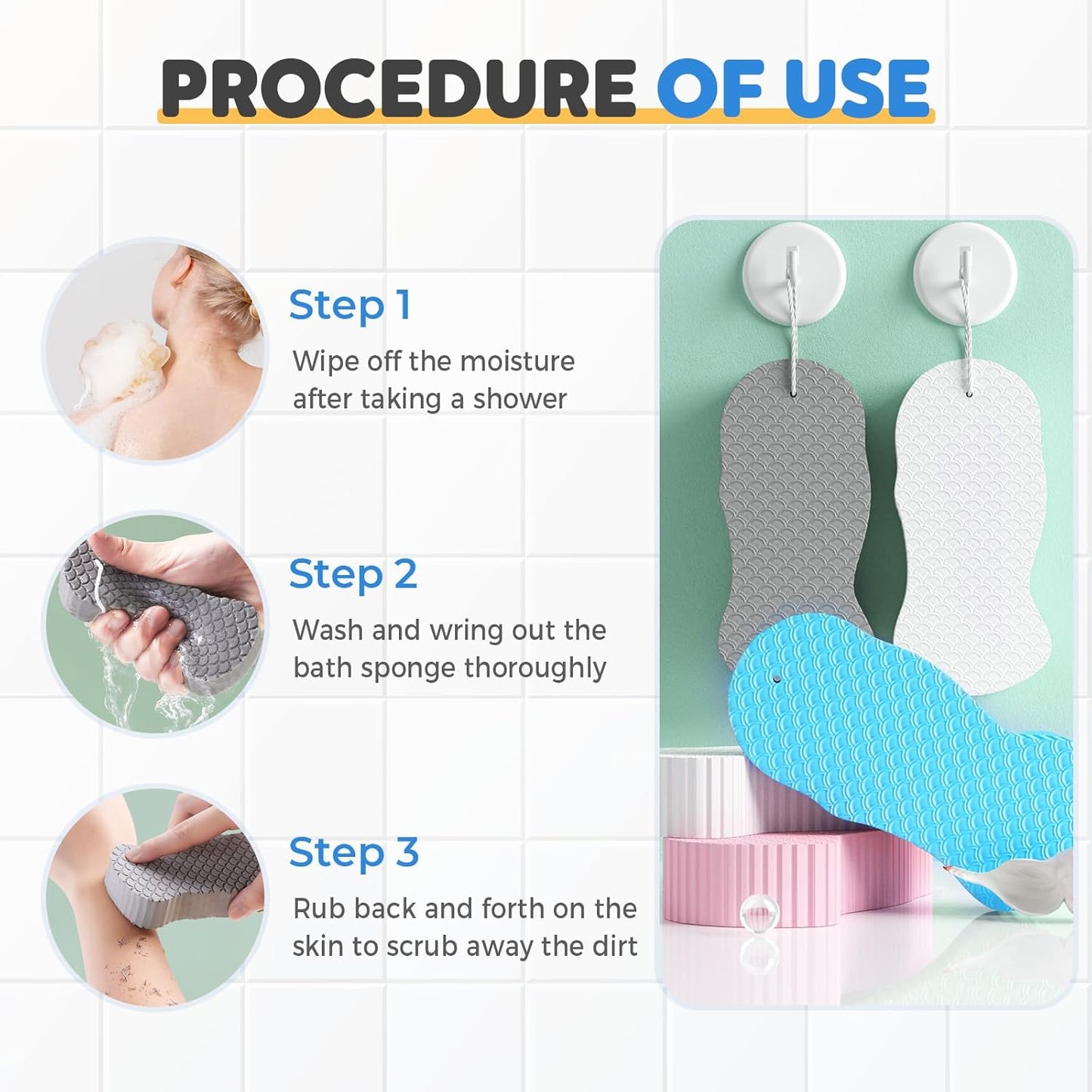 PROCEDURE OF USE

Step 1
Wipe off the moisture after taking a shower

Step 2
Wash and wring out the bath sponge thoroughly

Step 3
Rub back and forth on the skin to scrub away the dirt